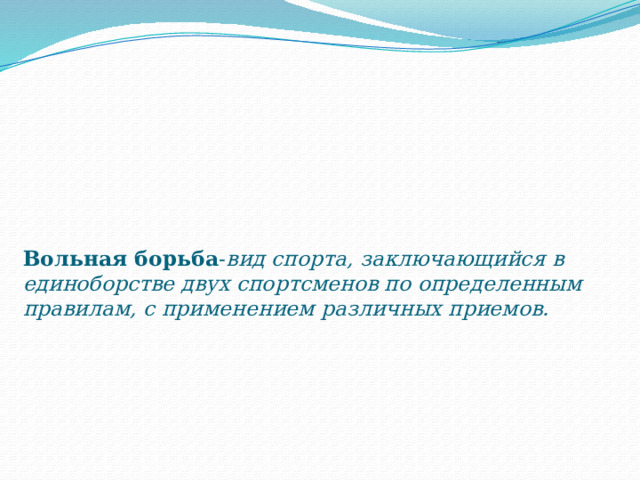 Вольная борьба-вид спорта, заключающийся в единоборстве двух спортсменов по определенным правилам, с применением различных приемов.